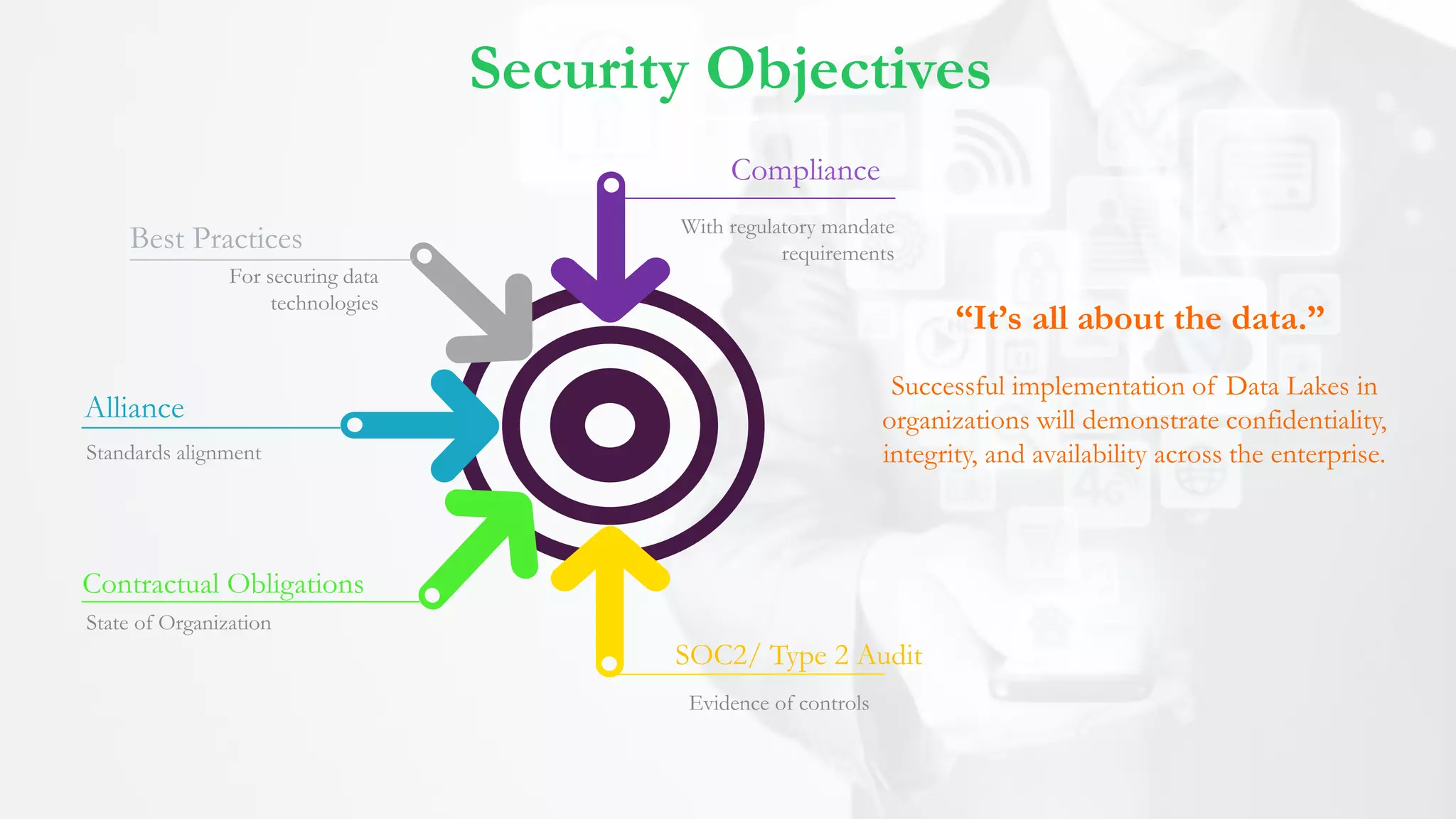 Security Objectives

Compliance

With regulatory mandate requirements

Best Practices

For securing data technologies

Alliance

Standards alignment

Contractual Obligations

State of Organization

SOC2/ Type 2 Audit

Evidence of controls

“It’s all about the data.”

Successful implementation of Data Lakes in organizations will demonstrate confidentiality, integrity, and availability across the enterprise.